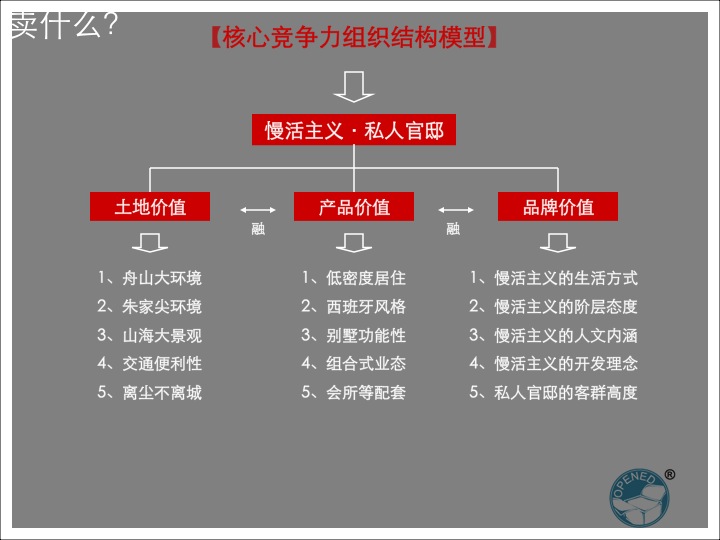 卖什么?

【核心竞争力组织结构模型】

慢活主义 · 私人官邸

土地价值

融

产品价值

融

品牌价值

1、舟山大环境
2、朱家尖环境
3、山海大景观
4、交通便利性
5、离尘不离城

1、低密度居住
2、西班牙风格
3、别墅功能性
4、组合式业态
5、会所等配套

1、慢活主义的生活方式
2、慢活主义的阶层态度
3、慢活主义的人文内涵
4、慢活主义的开发理念
5、私人官邸的客群高度

OPENED ®